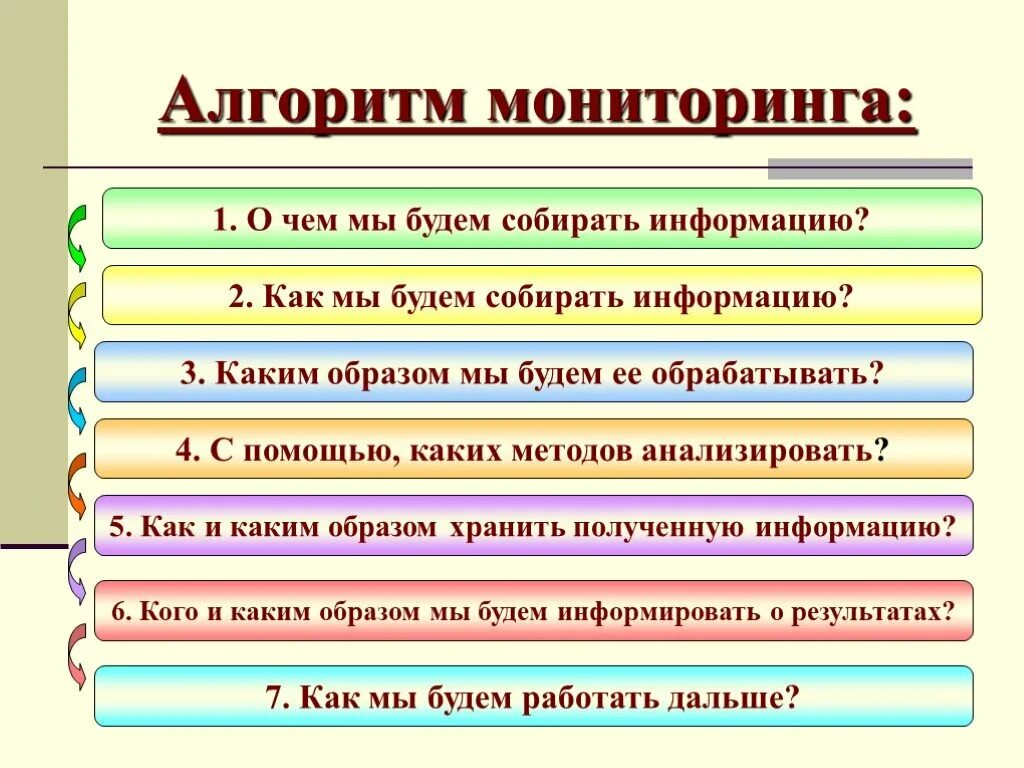 Алгоритм мониторинга:

1. О чем мы будем собирать информацию?

2. Как мы будем собирать информацию?

3. Каким образом мы будем ее обрабатывать?

4. С помощью, каких методов анализировать?

5. Как и каким образом хранить полученную информацию?

6. Кого и каким образом мы будем информировать о результатах?

7. Как мы будем работать дальше?